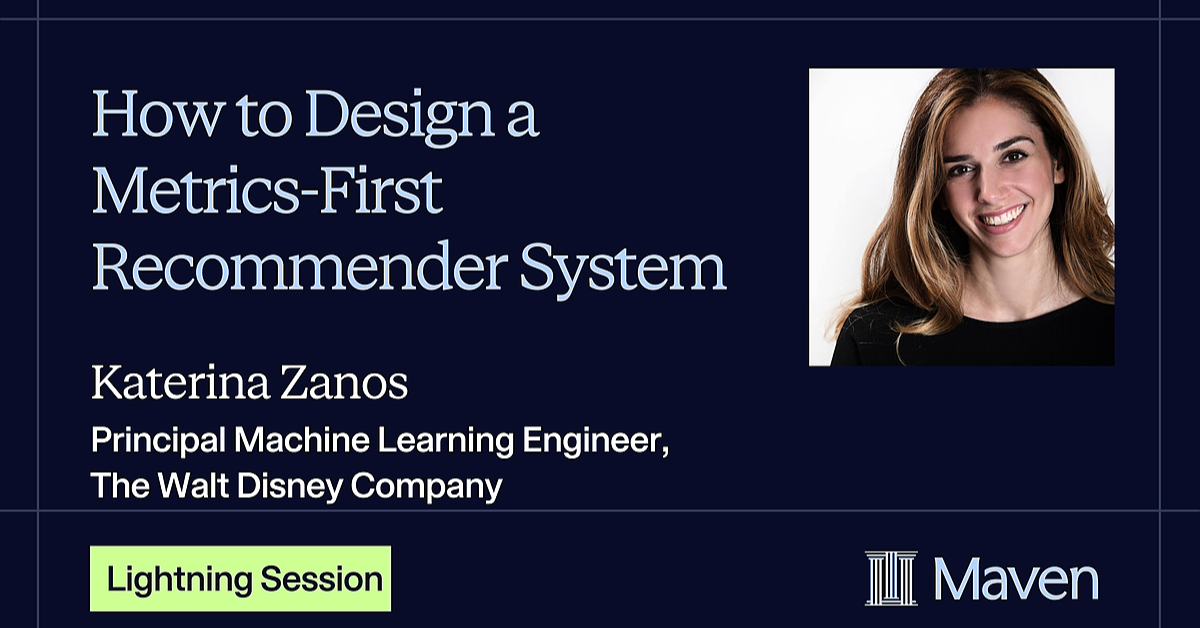 How to Design a Metrics-First Recommender System

Katerina Zanos

Principal Machine Learning Engineer, The Walt Disney Company

Lightning Session

Maven